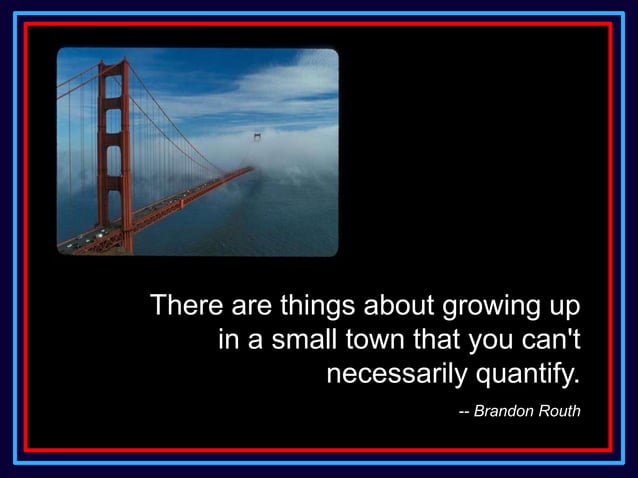 There are things about growing up in a small town that you can't necessarily quantify.

-- Brandon Routh